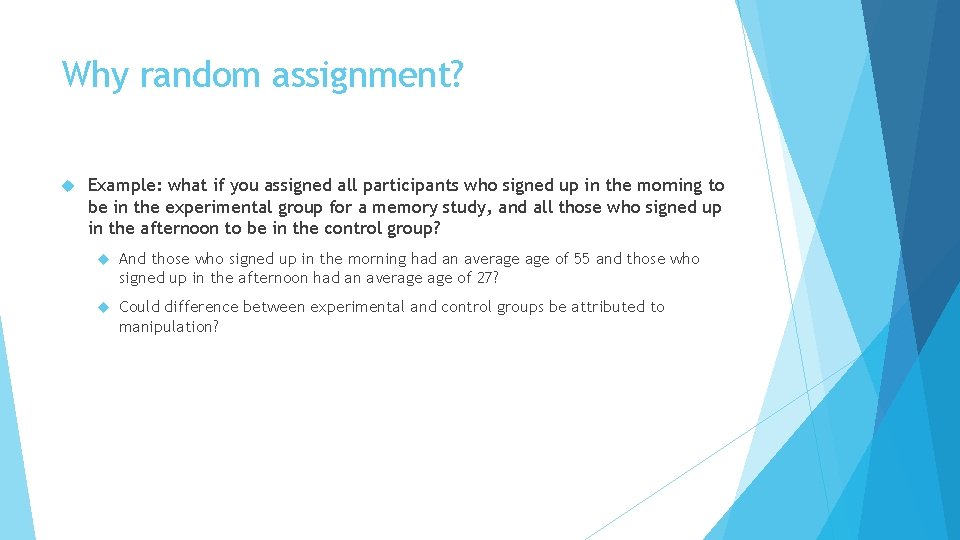 Why random assignment?

Example: what if you assigned all participants who signed up in the morning to be in the experimental group for a memory study, and all those who signed up in the afternoon to be in the control group?

And those who signed up in the morning had an average age of 55 and those who signed up in the afternoon had an average age of 27?

Could difference between experimental and control groups be attributed to manipulation?